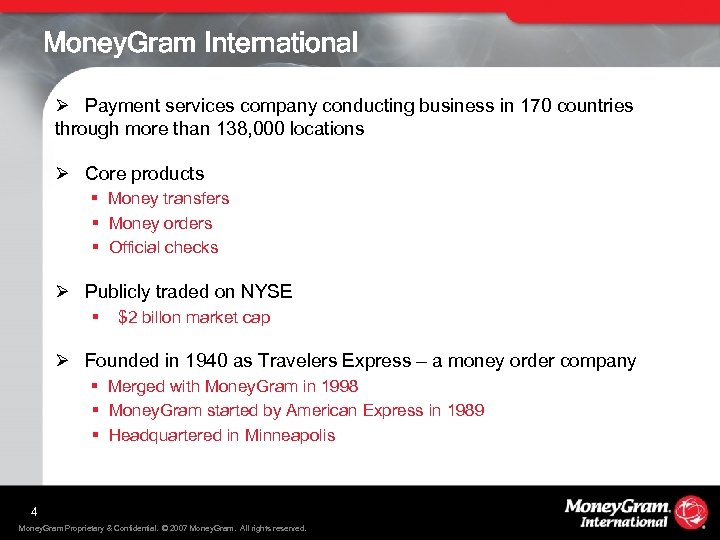 MoneyGram International

➢ Payment services company conducting business in 170 countries through more than 138,000 locations

➢ Core products
▪ Money transfers
▪ Money orders
▪ Official checks

➢ Publicly traded on NYSE
▪ $2 billon market cap

➢ Founded in 1940 as Travelers Express – a money order company
▪ Merged with MoneyGram in 1998
▪ MoneyGram started by American Express in 1989
▪ Headquartered in Minneapolis

4

MoneyGram Proprietary & Confidential. © 2007 MoneyGram. All rights reserved.

MoneyGram. International